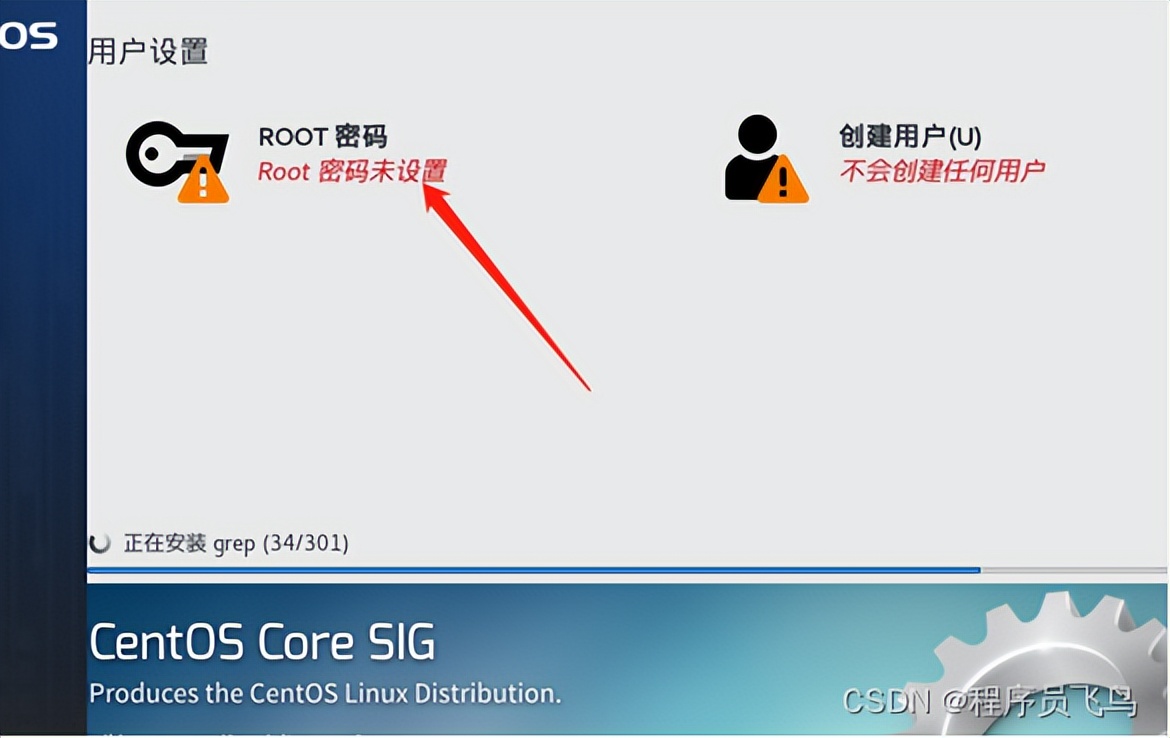 OS

用户设置

ROOT 密码
Root 密码未设置

创建用户(U)
不会创建任何用户

正在安装 grep (34/301)

CentOS Core SIG
Produces the CentOS Linux Distribution.

CSDN @程序员飞鸟